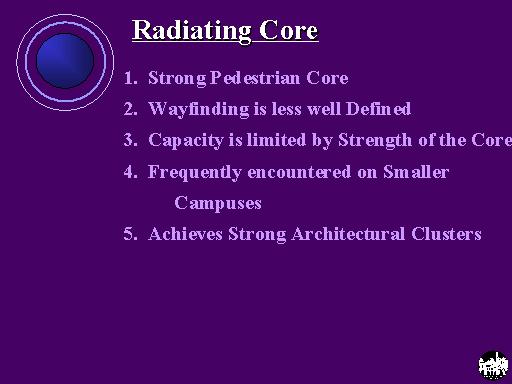 Radiating Core

1. Strong Pedestrian Core
2. Wayfinding is less well Defined
3. Capacity is limited by Strength of the Core
4. Frequently encountered on Smaller Campuses
5. Achieves Strong Architectural Clusters